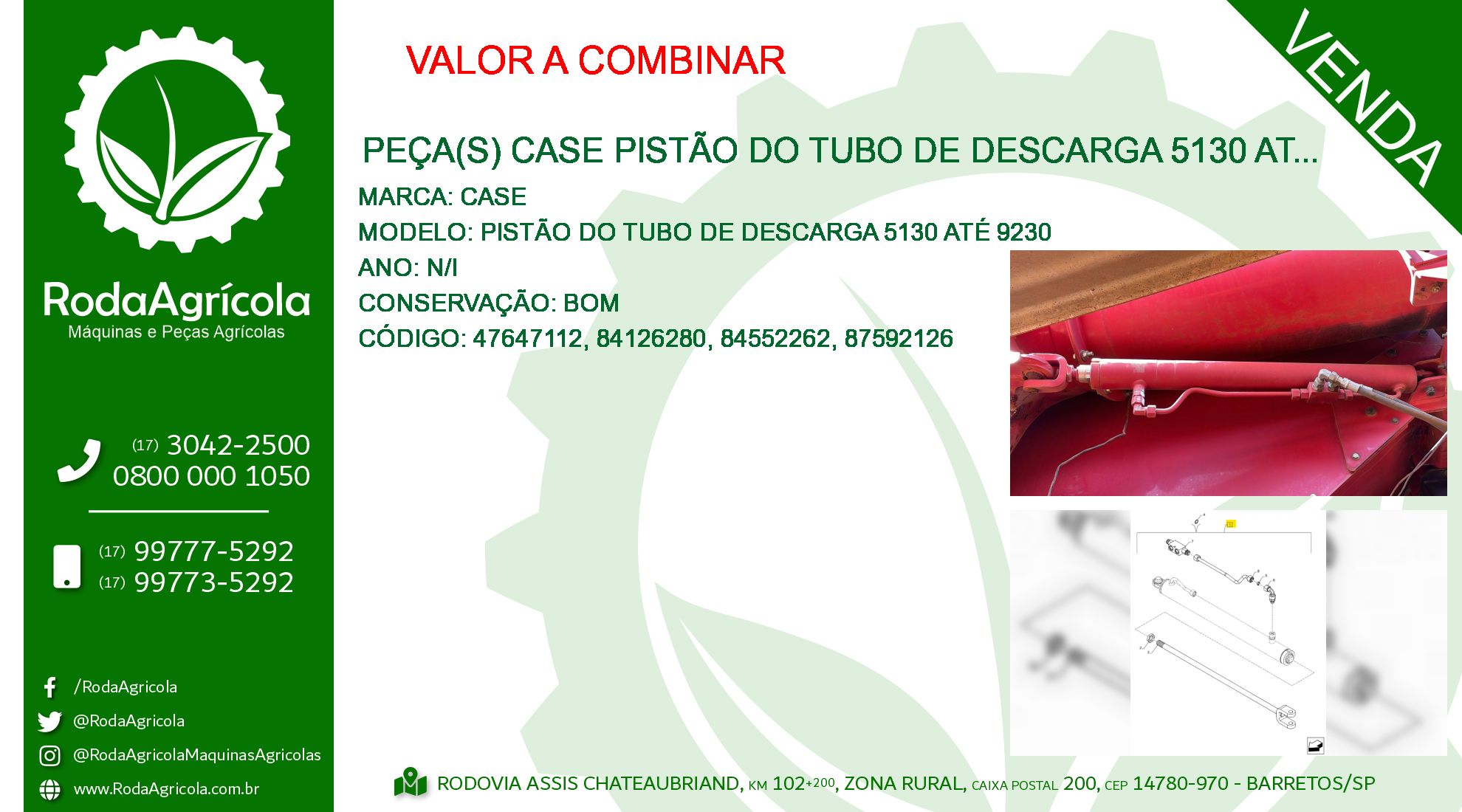 RodaAgrícola
Máquinas e Peças Agrícolas

(17) 3042-2500
0800 000 1050

(17) 99777-5292
(17) 99773-5292

/RodaAgricola
@RodaAgricola
@RodaAgricolaMaquinasAgricolas
www.RodaAgricola.com.br

VALOR A COMBINAR

VENDA

PEÇA(S) CASE PISTÃO DO TUBO DE DESCARGA 5130 AT...

MARCA: CASE
MODELO: PISTÃO DO TUBO DE DESCARGA 5130 ATÉ 9230
ANO: N/I
CONSERVAÇÃO: BOM
CÓDIGO: 47647112, 84126280, 84552262, 87592126

RODOVIA ASSIS CHATEAUBRIAND, KM 102+200, ZONA RURAL, CAIXA POSTAL 200, CEP 14780-970 - BARRETOS/SP